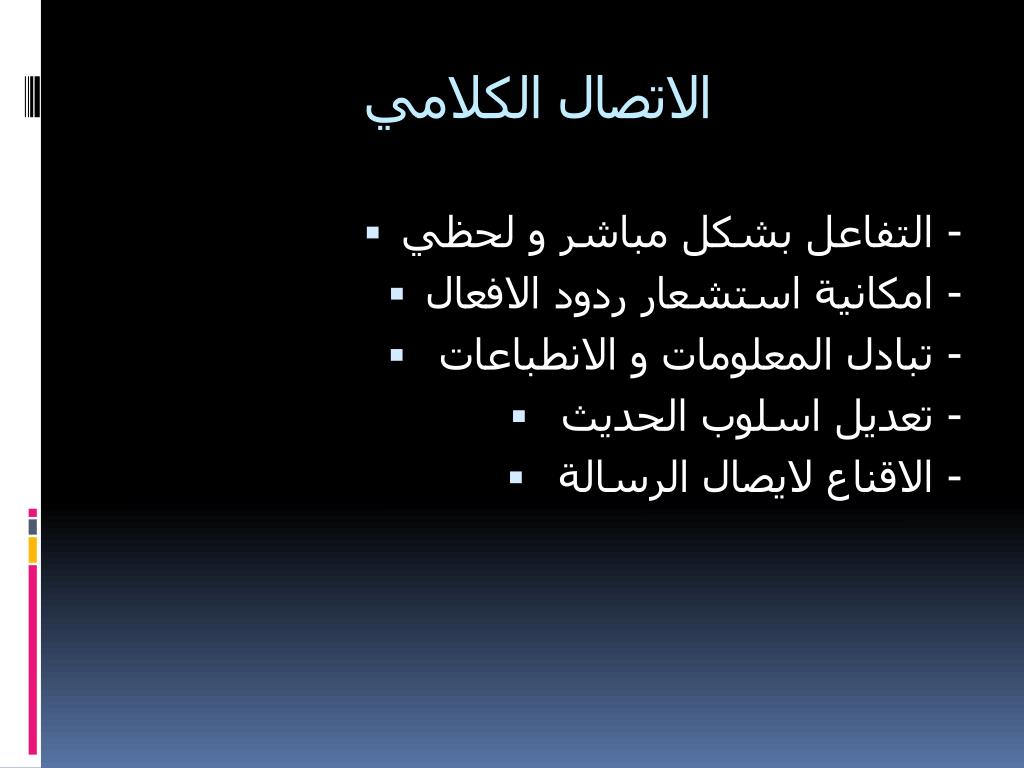 الاتصال الكلامي

- التفاعل بشكل مباشر و لحظي
- امكانية استشعار ردود الافعال
- تبادل المعلومات و الانطباعات
- تعديل اسلوب الحديث
- الاقناع لايصال الرسالة